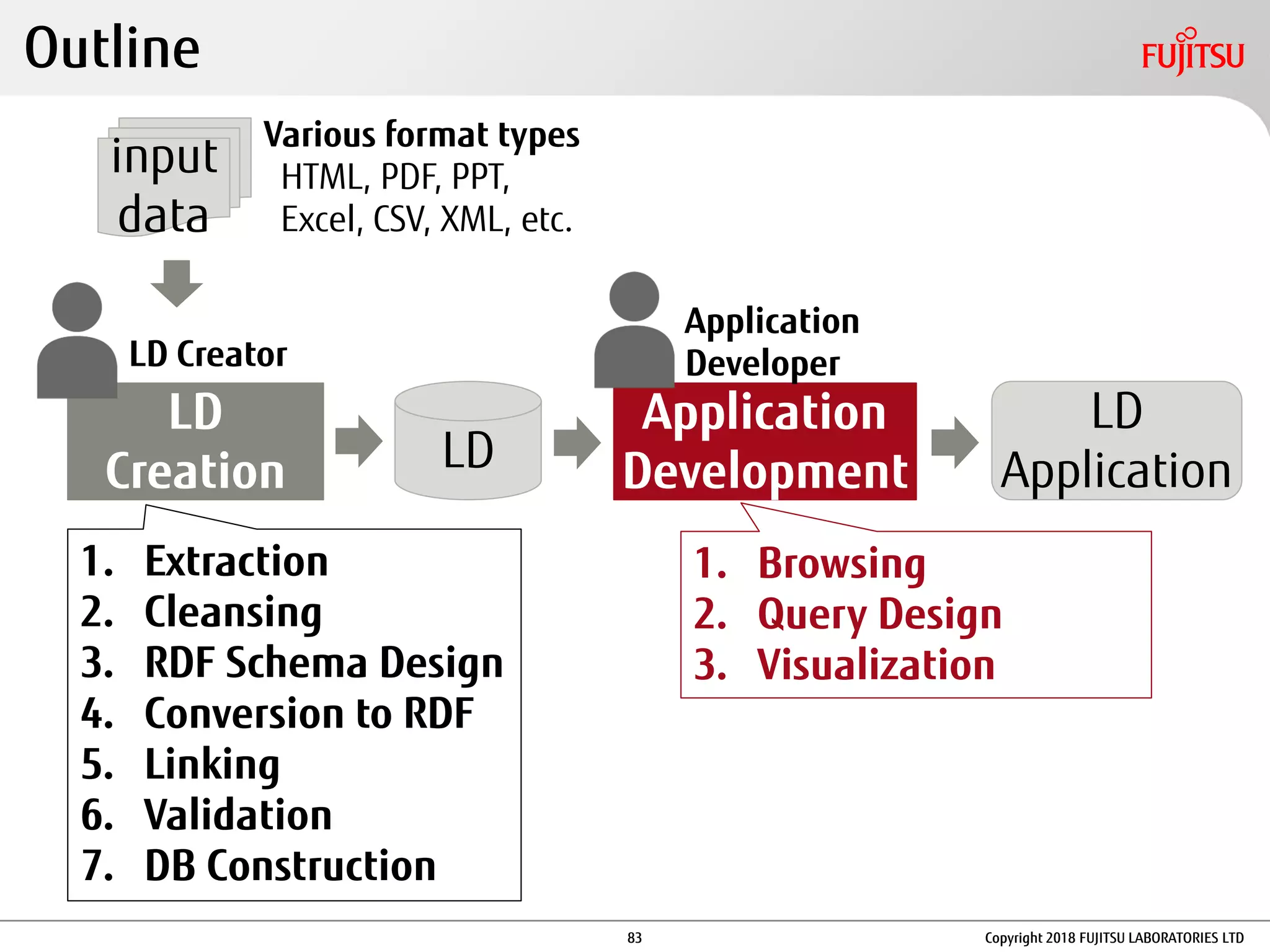 Outline

FUJITSU

input data

Various format types
HTML, PDF, PPT, Excel, CSV, XML, etc.

LD Creator

LD Creation

LD

Application Developer

Application Development

LD Application

1. Extraction
2. Cleansing
3. RDF Schema Design
4. Conversion to RDF
5. Linking
6. Validation
7. DB Construction

1. Browsing
2. Query Design
3. Visualization

83

Copyright 2018 FUJITSU LABORATORIES LTD